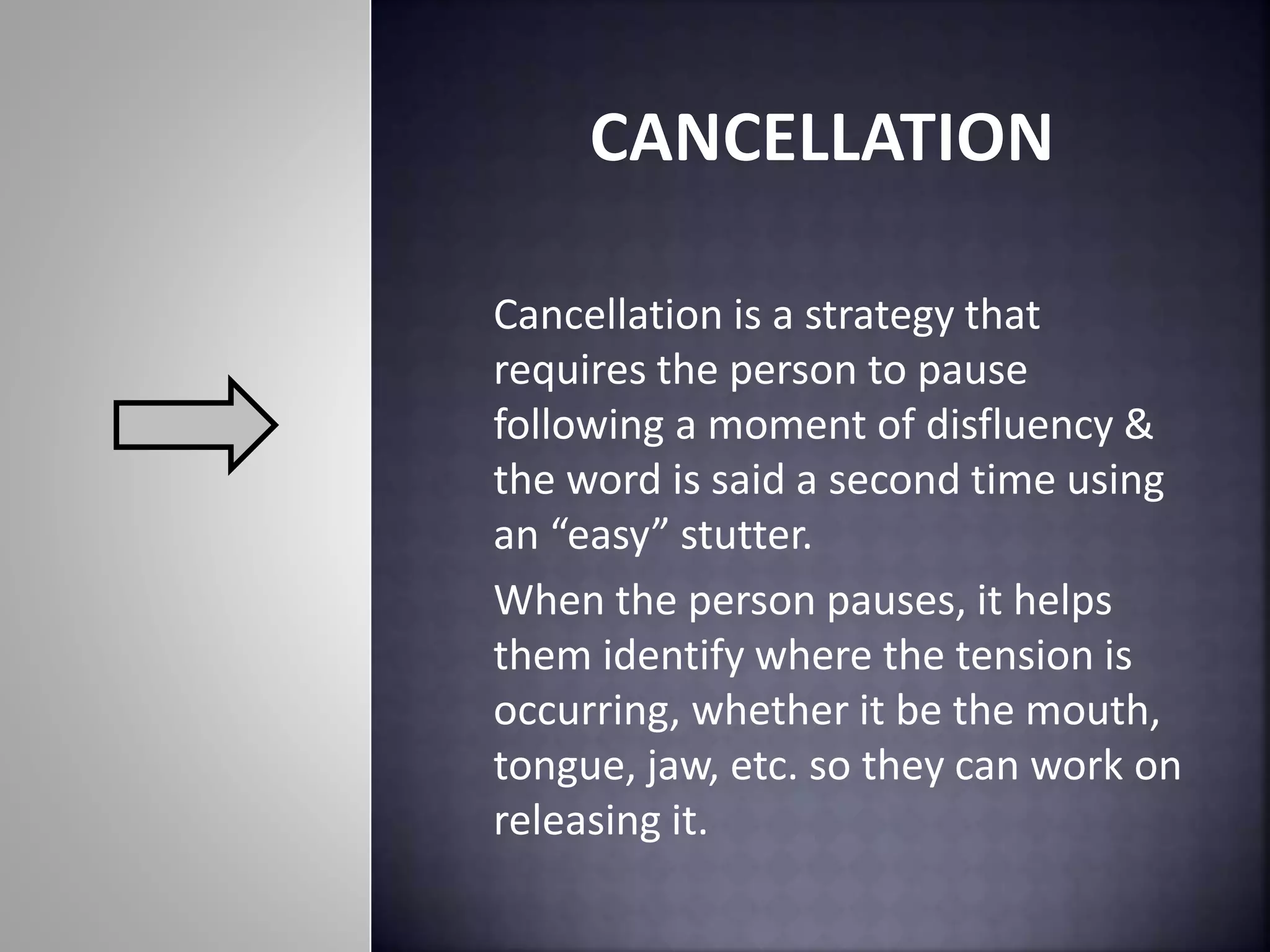 CANCELLATION

Cancellation is a strategy that requires the person to pause following a moment of disfluency & the word is said a second time using an “easy” stutter.

When the person pauses, it helps them identify where the tension is occurring, whether it be the mouth, tongue, jaw, etc. so they can work on releasing it.